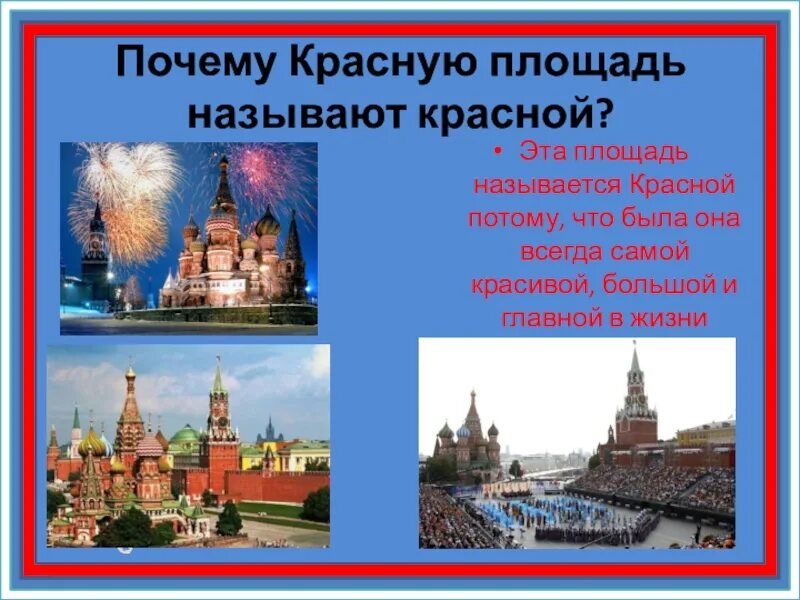 Почему Красную площадь называют красной?

• Эта площадь называется Красной потому, что была она всегда самой красивой, большой и главной в жизни